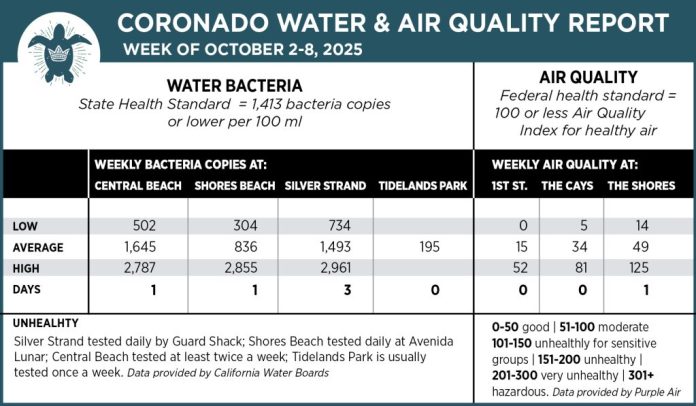 CORONADO WATER & AIR QUALITY REPORT
WEEK OF OCTOBER 2-8, 2025

WATER BACTERIA
State Health Standard = 1,413 bacteria copies or lower per 100 ml

AIR QUALITY
Federal health standard = 100 or less Air Quality Index for healthy air

| | WEEKLY BACTERIA COPIES AT: CENTRAL BEACH | SHORES BEACH | SILVER STRAND | TIDELANDS PARK | WEEKLY AIR QUALITY AT: 1ST ST. | THE CAYS | THE SHORES |
|---|---|---|---|---|---|---|---|
| LOW | 502 | 304 | 734 | | 0 | 5 | 14 |
| AVERAGE | 1,645 | 836 | 1,493 | 195 | 15 | 34 | 49 |
| HIGH | 2,787 | 2,855 | 2,961 | | 52 | 81 | 125 |
| DAYS | 1 | 1 | 3 | 0 | 0 | 0 | 1 |

UNHEALHTY
Silver Strand tested daily by Guard Shack; Shores Beach tested daily at Avenida Lunar; Central Beach tested at least twice a week; Tidelands Park is usually tested once a week. Data provided by California Water Boards

0-50 good | 51-100 moderate 101-150 unhealthly for sensitive groups | 151-200 unhealthy | 201-300 very unhealthy | 301+ hazardous. Data provided by Purple Air